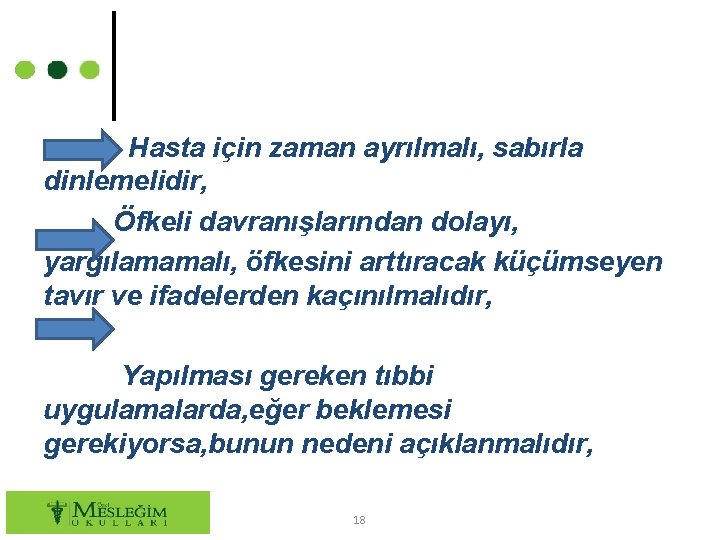 Hasta için zaman ayrılmalı, sabırla dinlemelidir,

Öfkeli davranışlarından dolayı, yargılamamalı, öfkesini arttıracak küçümseyen tavır ve ifadelerden kaçınılmalıdır,

Yapılması gereken tıbbi uygulamalarda,eğer beklemesi gerekiyorsa,bunun nedeni açıklanmalıdır,

Özel MESLEĞİM OKULLARI

18